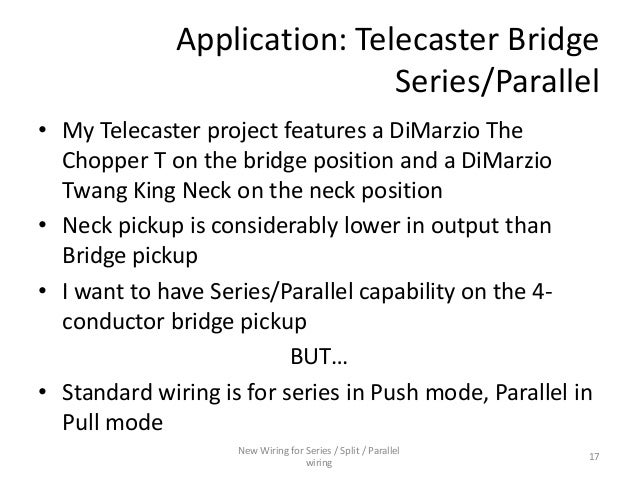 Application: Telecaster Bridge Series/Parallel

• My Telecaster project features a DiMarzio The Chopper T on the bridge position and a DiMarzio Twang King Neck on the neck position

• Neck pickup is considerably lower in output than Bridge pickup

• I want to have Series/Parallel capability on the 4-conductor bridge pickup

BUT…

• Standard wiring is for series in Push mode, Parallel in Pull mode

New Wiring for Series / Split / Parallel wiring

17